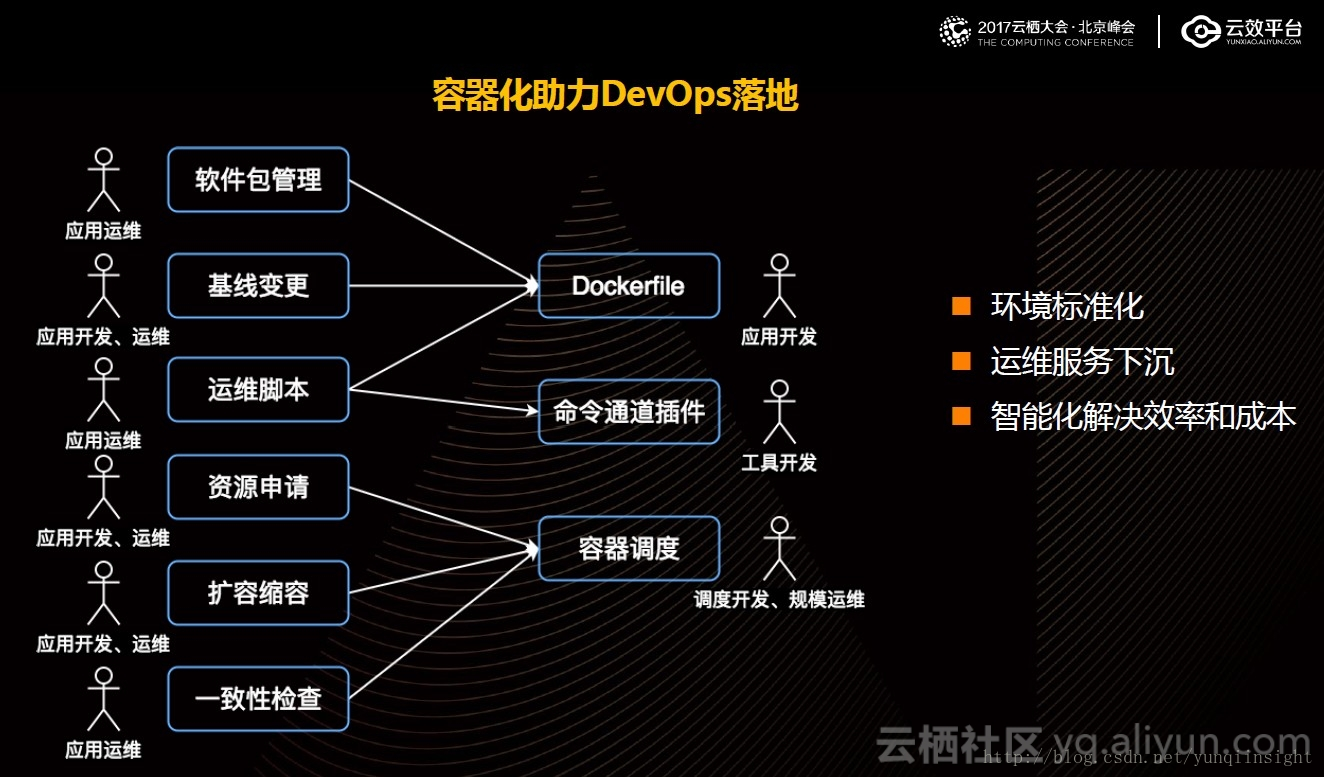 2017云栖大会·北京峰会
THE COMPUTING CONFERENCE
云效平台
YUNXIAO.ALIYUN.COM

容器化助力DevOps落地

软件包管理
应用运维
基线变更
应用开发、运维
运维脚本
应用运维
资源申请
应用开发、运维
扩容缩容
应用开发、运维
一致性检查
应用运维

Dockerfile
应用开发
命令通道插件
工具开发
容器调度
调度开发、规模运维

环境标准化
运维服务下沉
智能化解决效率和成本

云栖社区 yq.aliyun.com
http://blog.csdn.net/yunqiinsight